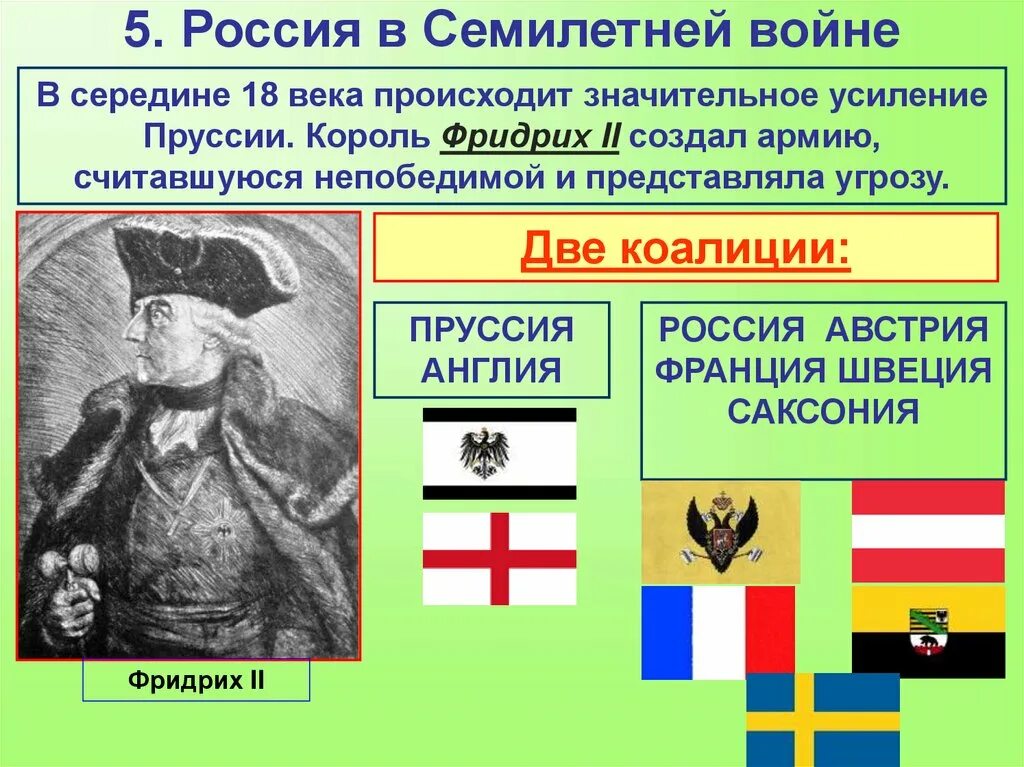 5. Россия в Семилетней войне

В середине 18 века происходит значительное усиление Пруссии. Король Фридрих II создал армию, считавшуюся непобедимой и представляла угрозу.

Две коалиции:

ПРУССИЯ АНГЛИЯ

РОССИЯ АВСТРИЯ ФРАНЦИЯ ШВЕЦИЯ САКСОНИЯ

Фридрих II